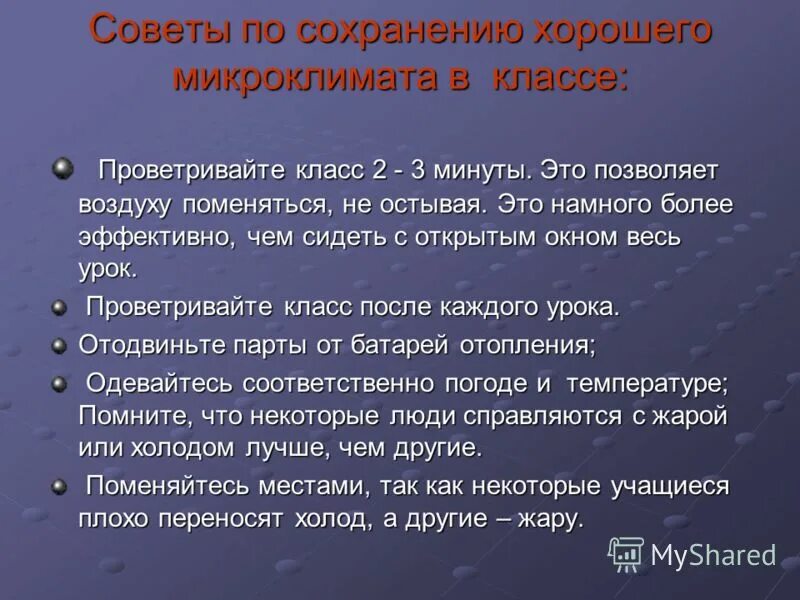 Советы по сохранению хорошего микроклимата в классе:

Проветривайте класс 2 - 3 минуты. Это позволяет воздуху поменяться, не остывая. Это намного более эффективно, чем сидеть с открытым окном весь урок.

Проветривайте класс после каждого урока.

Отодвиньте парты от батарей отопления;

Одевайтесь соответственно погоде и температуре; Помните, что некоторые люди справляются с жарой или холодом лучше, чем другие.

Поменяйтесь местами, так как некоторые учащиеся плохо переносят холод, а другие – жару.

MyShared